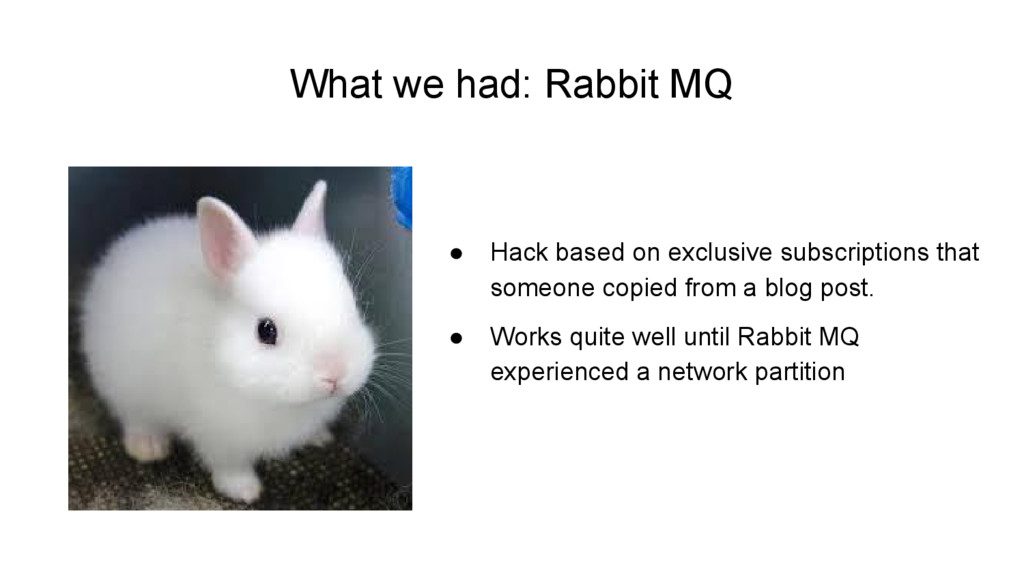 What we had: Rabbit MQ

● Hack based on exclusive subscriptions that someone copied from a blog post.

● Works quite well until Rabbit MQ experienced a network partition